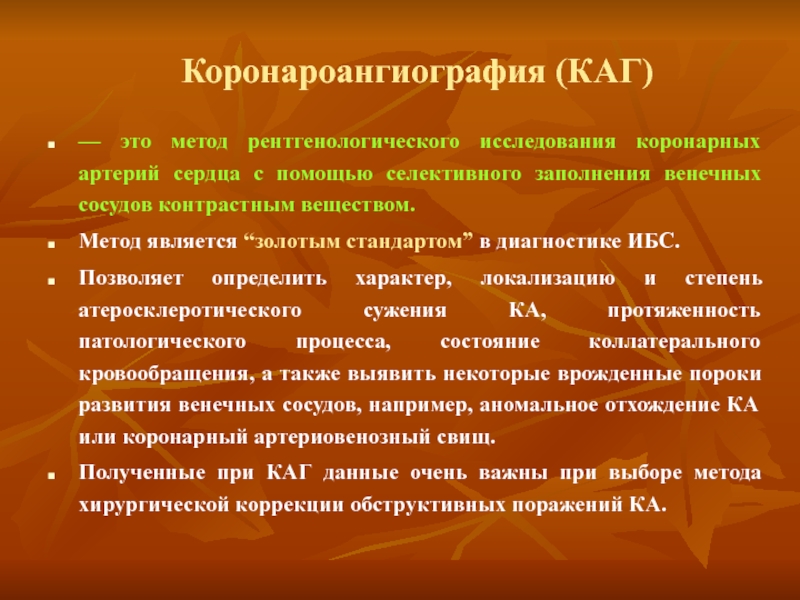 Коронароангиография (КАГ)

— это метод рентгенологического исследования коронарных артерий сердца с помощью селективного заполнения венечных сосудов контрастным веществом.

Метод является “золотым стандартом” в диагностике ИБС.

Позволяет определить характер, локализацию и степень атеросклеротического сужения КА, протяженность патологического процесса, состояние коллатерального кровообращения, а также выявить некоторые врожденные пороки развития венечных сосудов, например, аномальное отхождение КА или коронарный артериовенозный свищ.

Полученные при КАГ данные очень важны при выборе метода хирургической коррекции обструктивных поражений КА.